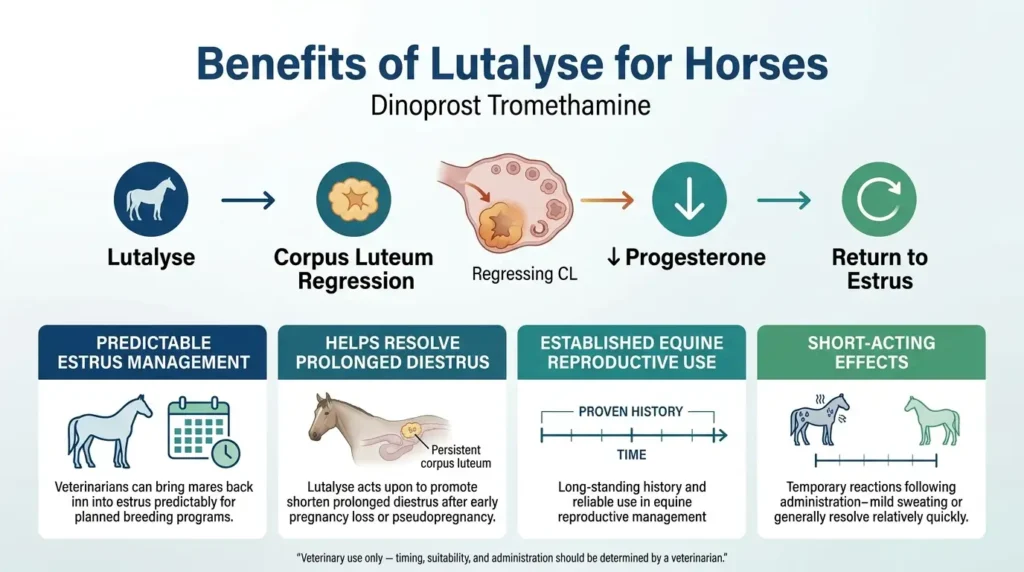 Benefits of Lutalyse for Horses

Dinoprost Tromethamine

Lutalyse

Corpus Luteum Regression

Regressing CL

↓ Progesterone

Return to Estrus

PREDICTABLE ESTRUS MANAGEMENT

Veterinarians can bring mares back inn into estrus predictably for planned breeding programs.

HELPS RESOLVE PROLONGED DIESTRUS

Persistent corpus luteum

Lutalyse acts upon to promote shorten prolonged diestrus after early pregnancy loss or pseudopregnancy.

ESTABLISHED EQUINE REPRODUCTIVE USE

PROVEN HISTORY

TIME

Long-standing history and reliable use in equine reproductive management

SHORT-ACTING EFFECTS

Temporary reactions following administration–mild sweating or generally resolve relatively quickly.

"Veterinary use only — timing, suitability, and administration should be determined by a veterinarian."